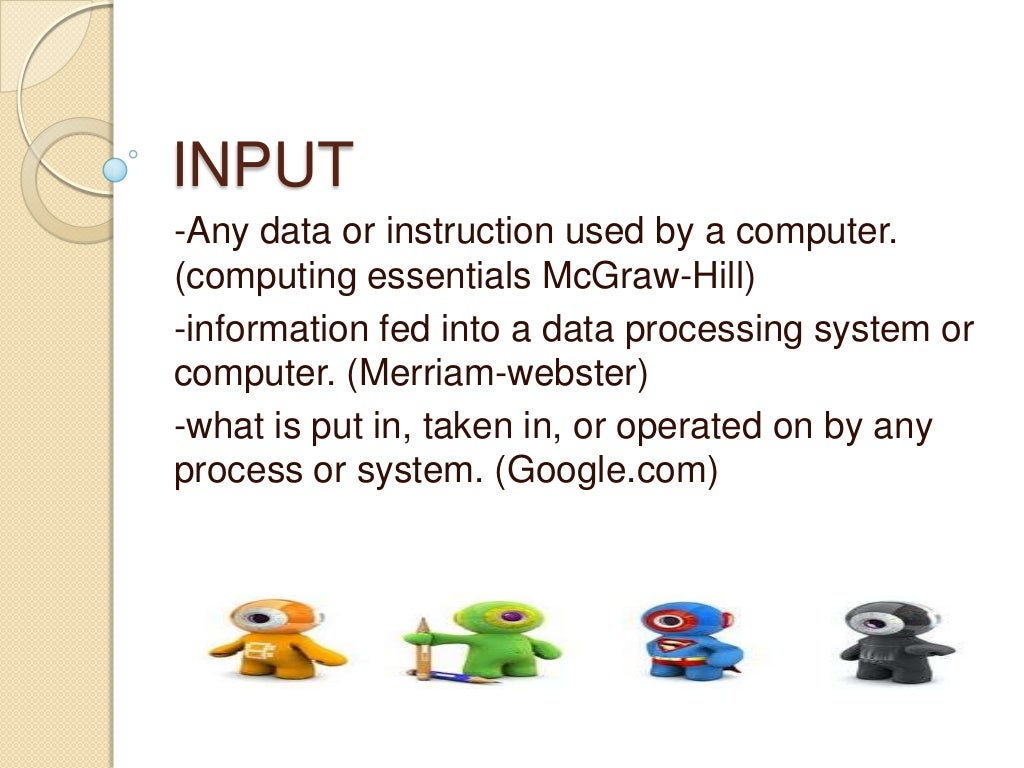 INPUT

-Any data or instruction used by a computer. (computing essentials McGraw-Hill)

-information fed into a data processing system or computer. (Merriam-webster)

-what is put in, taken in, or operated on by any process or system. (Google.com)